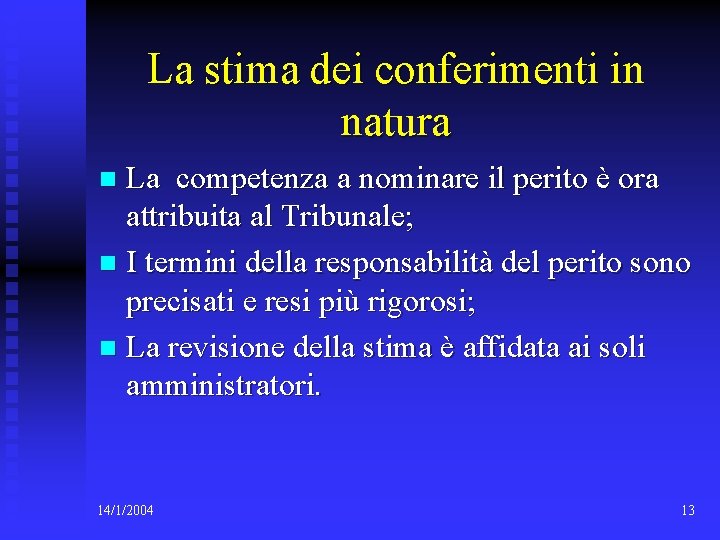 La stima dei conferimenti in natura

- La competenza a nominare il perito è ora attribuita al Tribunale;
- I termini della responsabilità del perito sono precisati e resi più rigorosi;
- La revisione della stima è affidata ai soli amministratori.

14/1/2004

13